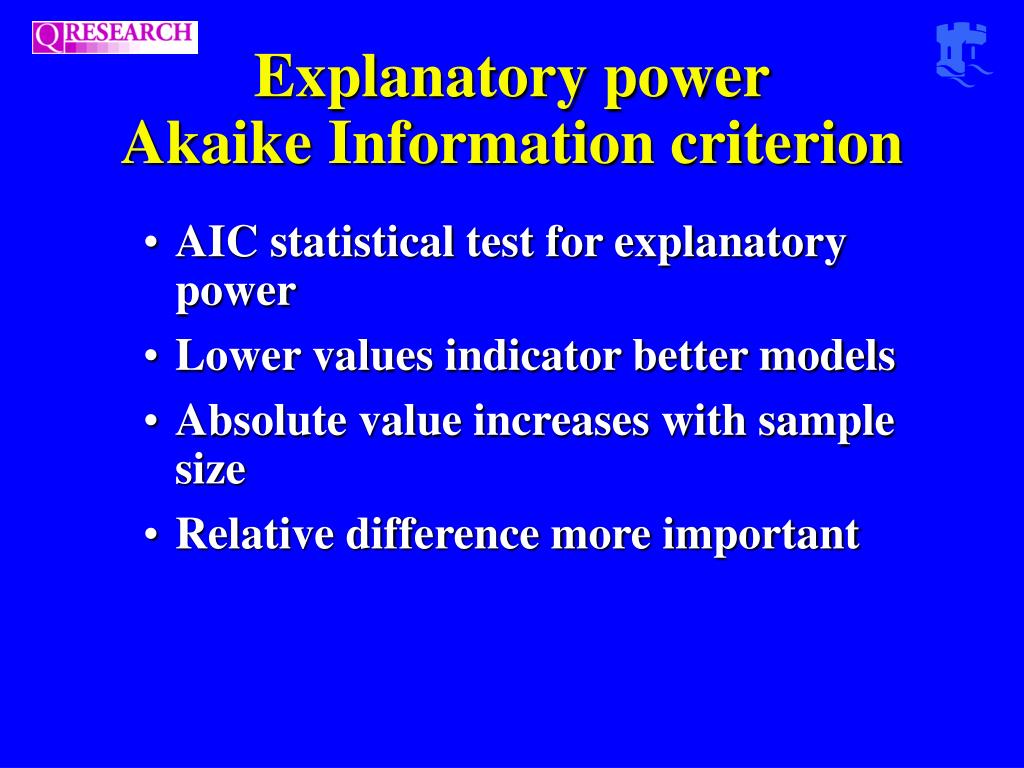 QRESEARCH

Explanatory power
Akaike Information criterion

• AIC statistical test for explanatory power
• Lower values indicator better models
• Absolute value increases with sample size
• Relative difference more important